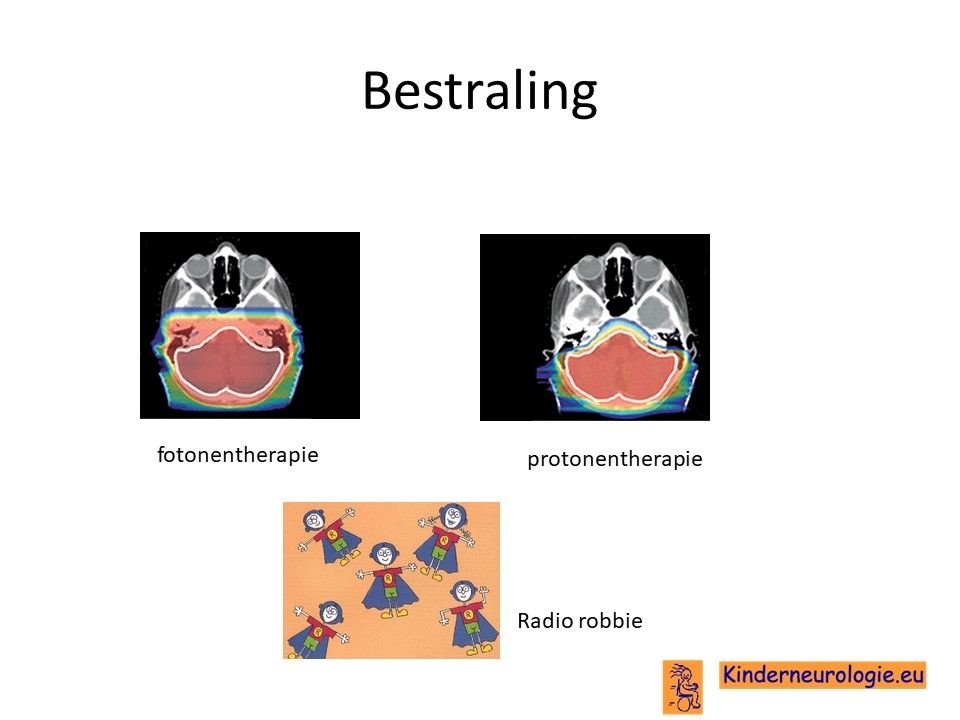 Bestraling

fotonentherapie

protonentherapie

Radio robbie

Kinderneurologie.eu